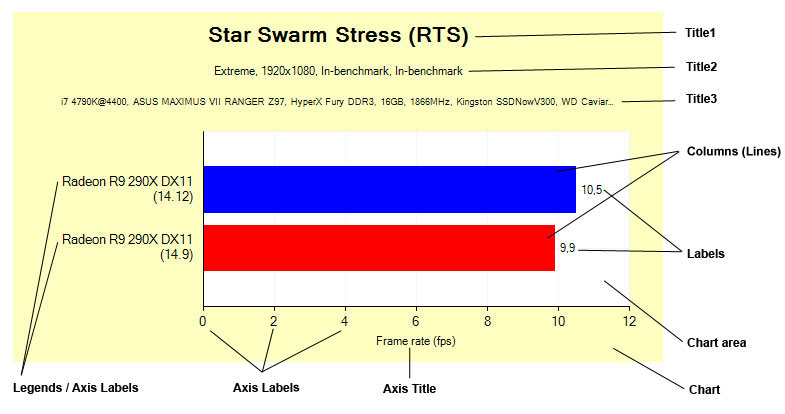 Star Swarm Stress (RTS)

Title1

Extreme, 1920x1080, In-benchmark, In-benchmark

Title2

i7 4790K@4400, ASUS MAXIMUS VII RANGER Z97, HyperX Fury DDR3, 16GB, 1866MHz, Kingston SSDNowV300, WD Caviar...

Title3

Columns (Lines)

Radeon R9 290X DX11 (14.12)

10,5

Radeon R9 290X DX11 (14.9)

9,9

Labels

0 2 4 6 8 10 12

Frame rate (fps)

Chart area

Legends / Axis Labels

Axis Labels

Axis Title

Chart